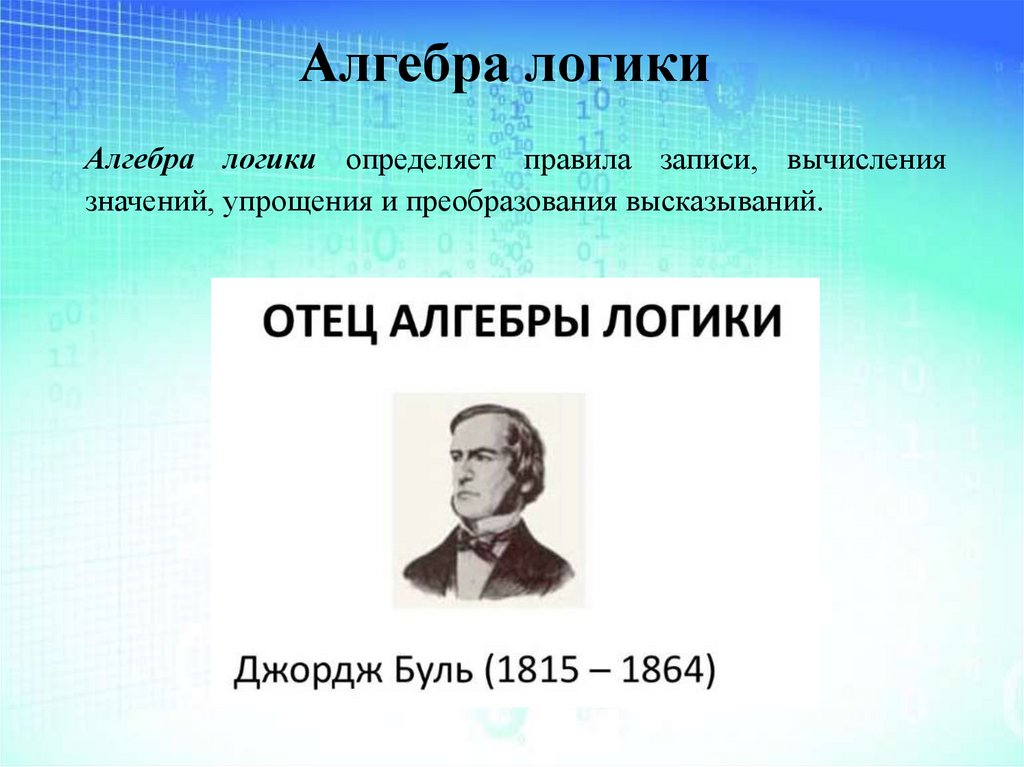 Алгебра логики

Алгебра логики определяет правила записи, вычисления значений, упрощения и преобразования высказываний.

ОТЕЦ АЛГЕБРЫ ЛОГИКИ

Джордж Буль (1815 – 1864)